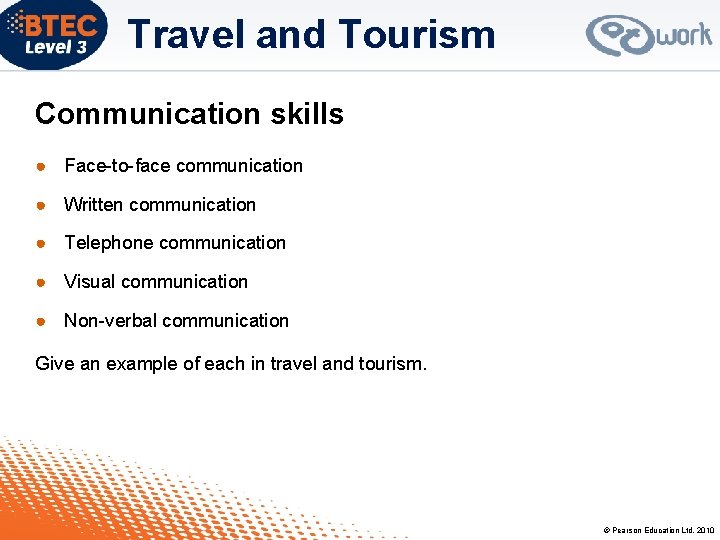 BTEC Level 3

Travel and Tourism

work

Communication skills

● Face-to-face communication

● Written communication

● Telephone communication

● Visual communication

● Non-verbal communication

Give an example of each in travel and tourism.

© Pearson Education Ltd. 2010